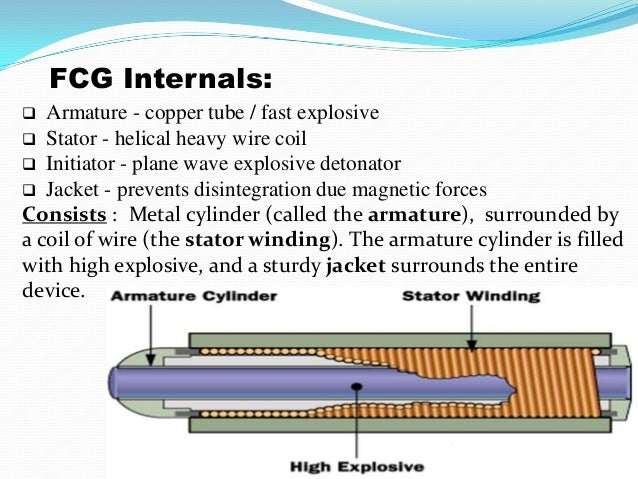 FCG Internals:

❑ Armature - copper tube / fast explosive
❑ Stator - helical heavy wire coil
❑ Initiator - plane wave explosive detonator
❑ Jacket - prevents disintegration due magnetic forces

Consists : Metal cylinder (called the armature), surrounded by a coil of wire (the stator winding). The armature cylinder is filled with high explosive, and a sturdy jacket surrounds the entire device.

Armature Cylinder

Stator Winding

High Explosive